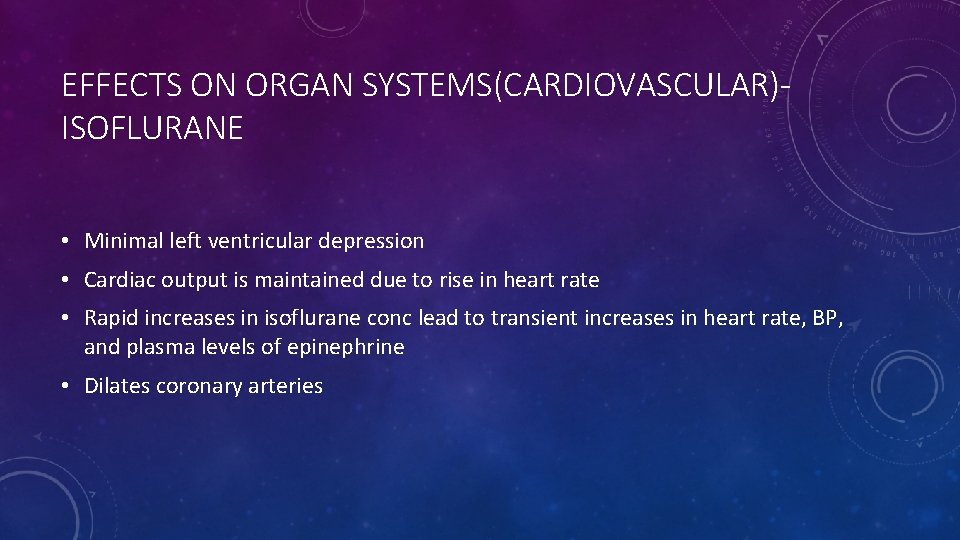 EFFECTS ON ORGAN SYSTEMS(CARDIOVASCULAR)-ISOFLURANE

• Minimal left ventricular depression
• Cardiac output is maintained due to rise in heart rate
• Rapid increases in isoflurane conc lead to transient increases in heart rate, BP, and plasma levels of epinephrine
• Dilates coronary arteries